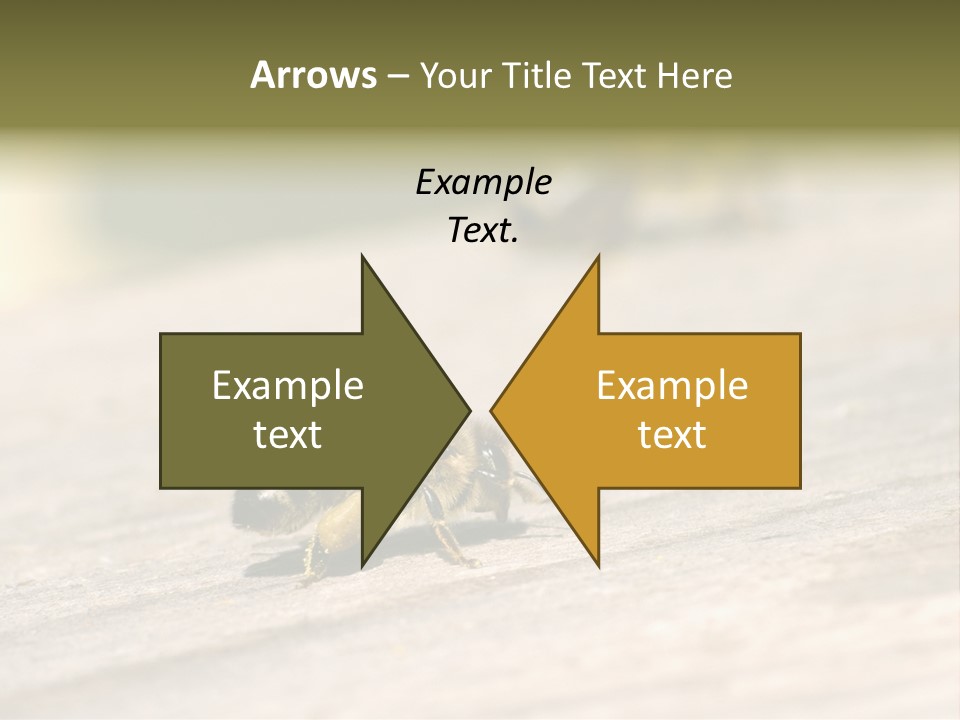 Arrows – Your Title Text Here

Example Text.

Example text

Example text